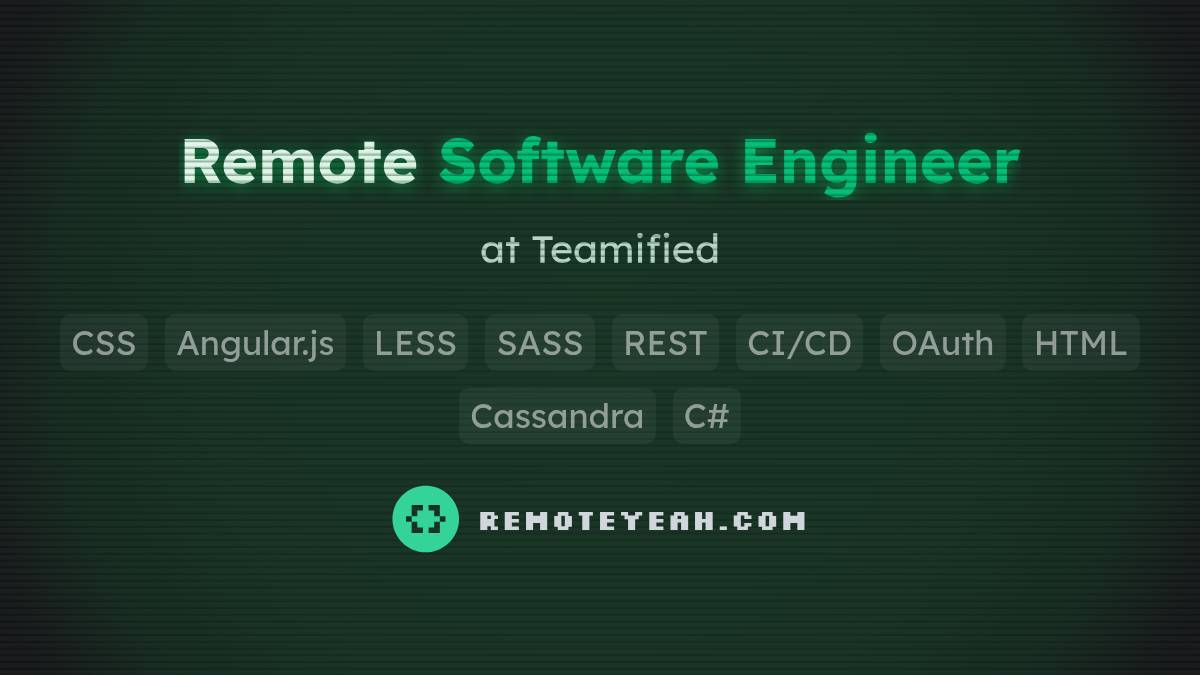 Remote Software Engineer

at Teamified

CSS Angular.js LESS SASS REST CI/CD OAuth HTML Cassandra C#

REMOTEYEAH.COM